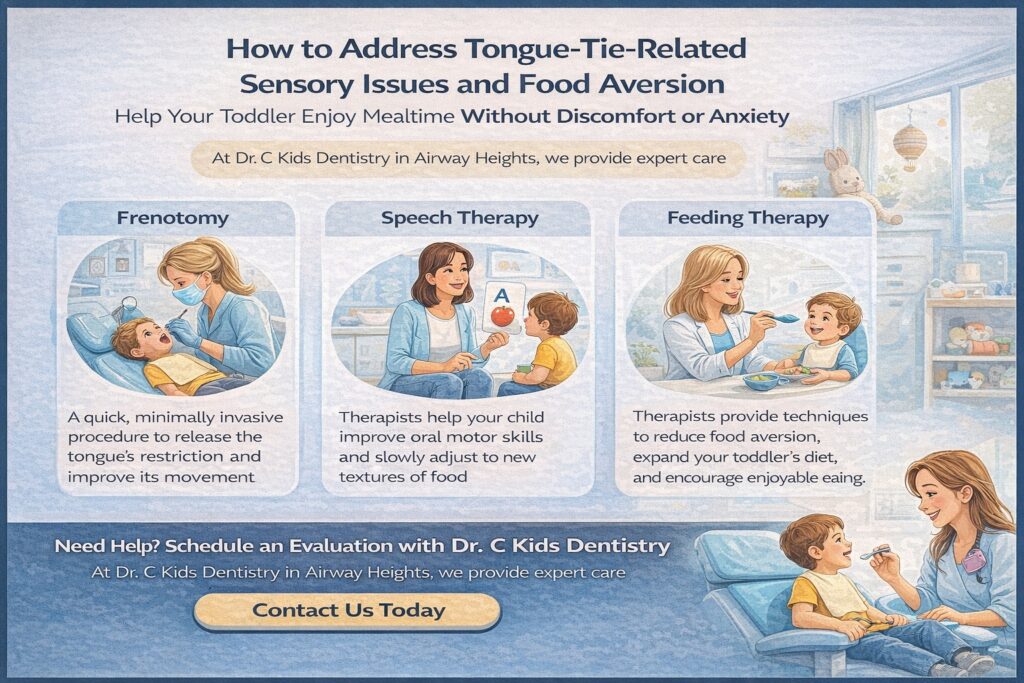 How to Address Tongue-Tie-Related Sensory Issues and Food Aversion

Help Your Toddler Enjoy Mealtime Without Discomfort or Anxiety

At Dr. C Kids Dentistry in Airway Heights, we provide expert care

Frenotomy

A quick, minimally invasive procedure to release the tongue's restriction and improve its movement

Speech Therapy

A

Therapists help your child improve oral motor skills and slowly adjust to new textures of food

Feeding Therapy

Therapists provide techniques to reduce food aversion, expand your toddler's diet, and encourage enjoyable eaing.

Need Help? Schedule an Evaluation with Dr. C Kids Dentistry

At Dr. C Kids Dentistry in Airway Heights, we provide expert care

Contact Us Today